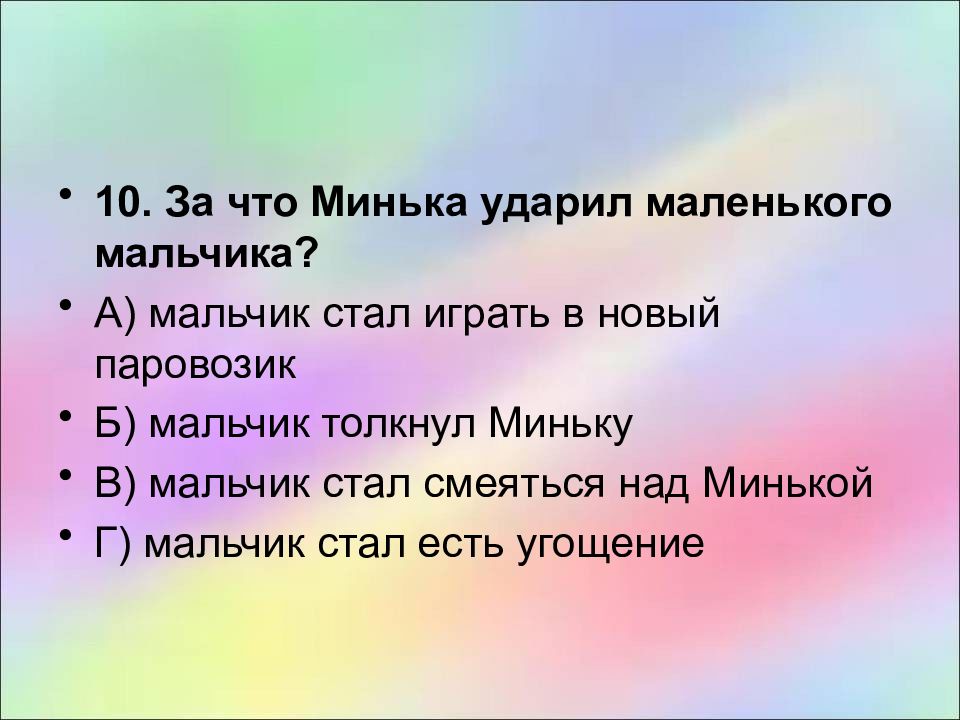 • 10. За что Минька ударил маленького мальчика?

• А) мальчик стал играть в новый паровозик

• Б) мальчик толкнул Миньку

• В) мальчик стал смеяться над Минькой

• Г) мальчик стал есть угощение